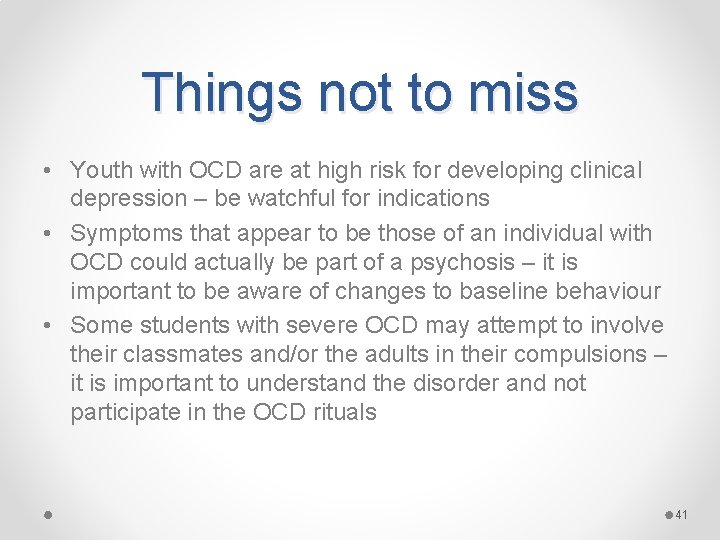 Things not to miss

• Youth with OCD are at high risk for developing clinical depression – be watchful for indications
• Symptoms that appear to be those of an individual with OCD could actually be part of a psychosis – it is important to be aware of changes to baseline behaviour
• Some students with severe OCD may attempt to involve their classmates and/or the adults in their compulsions – it is important to understand the disorder and not participate in the OCD rituals

41